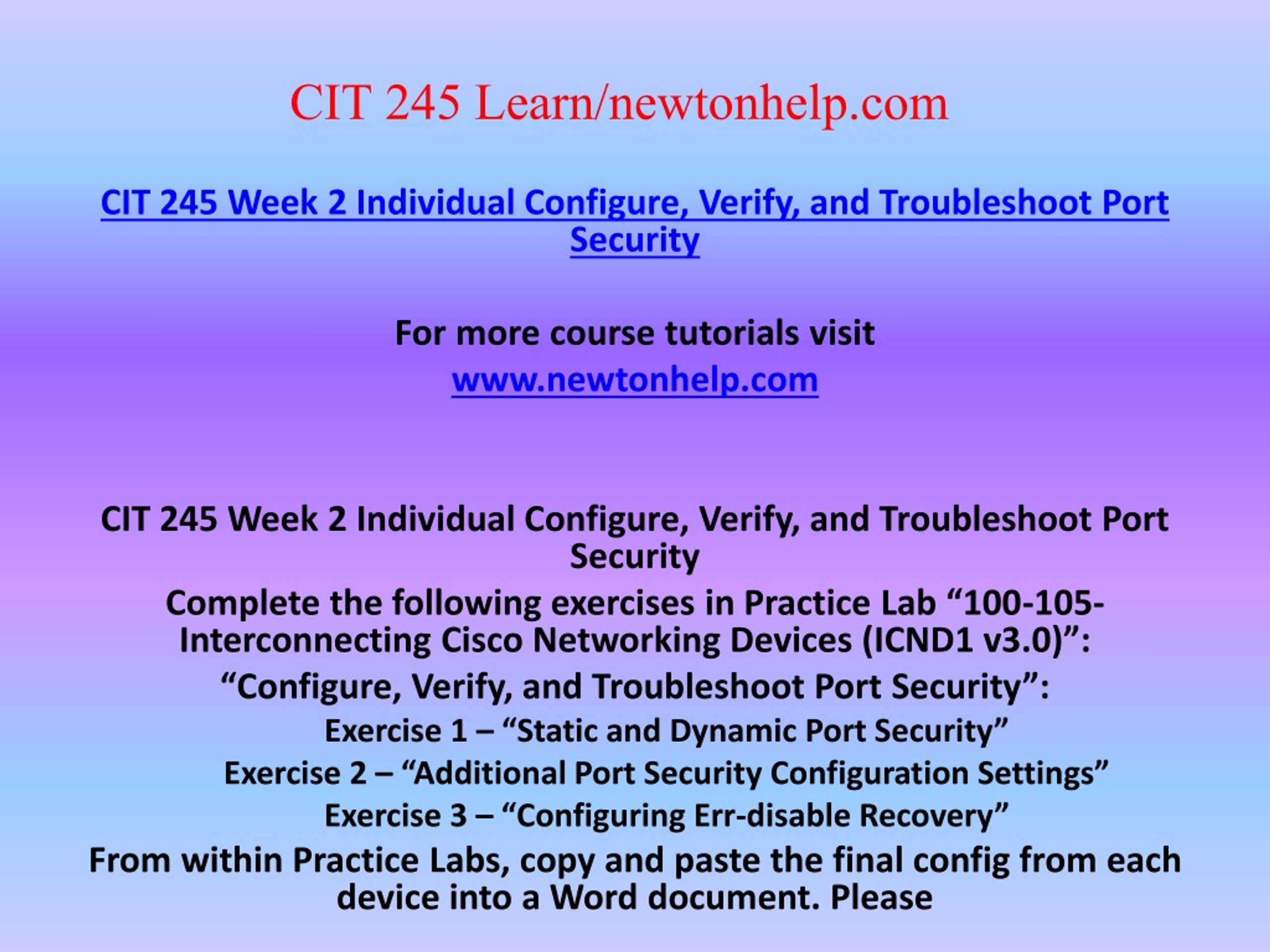 CIT 245 Learn/newtonhelp.com

CIT 245 Week 2 Individual Configure, Verify, and Troubleshoot Port Security

For more course tutorials visit
www.newtonhelp.com

CIT 245 Week 2 Individual Configure, Verify, and Troubleshoot Port Security
Complete the following exercises in Practice Lab “100-105-Interconnecting Cisco Networking Devices (ICND1 v3.0)”:
“Configure, Verify, and Troubleshoot Port Security”:
Exercise 1 – “Static and Dynamic Port Security”
Exercise 2 – “Additional Port Security Configuration Settings”
Exercise 3 – “Configuring Err-disable Recovery”
From within Practice Labs, copy and paste the final config from each device into a Word document. Please